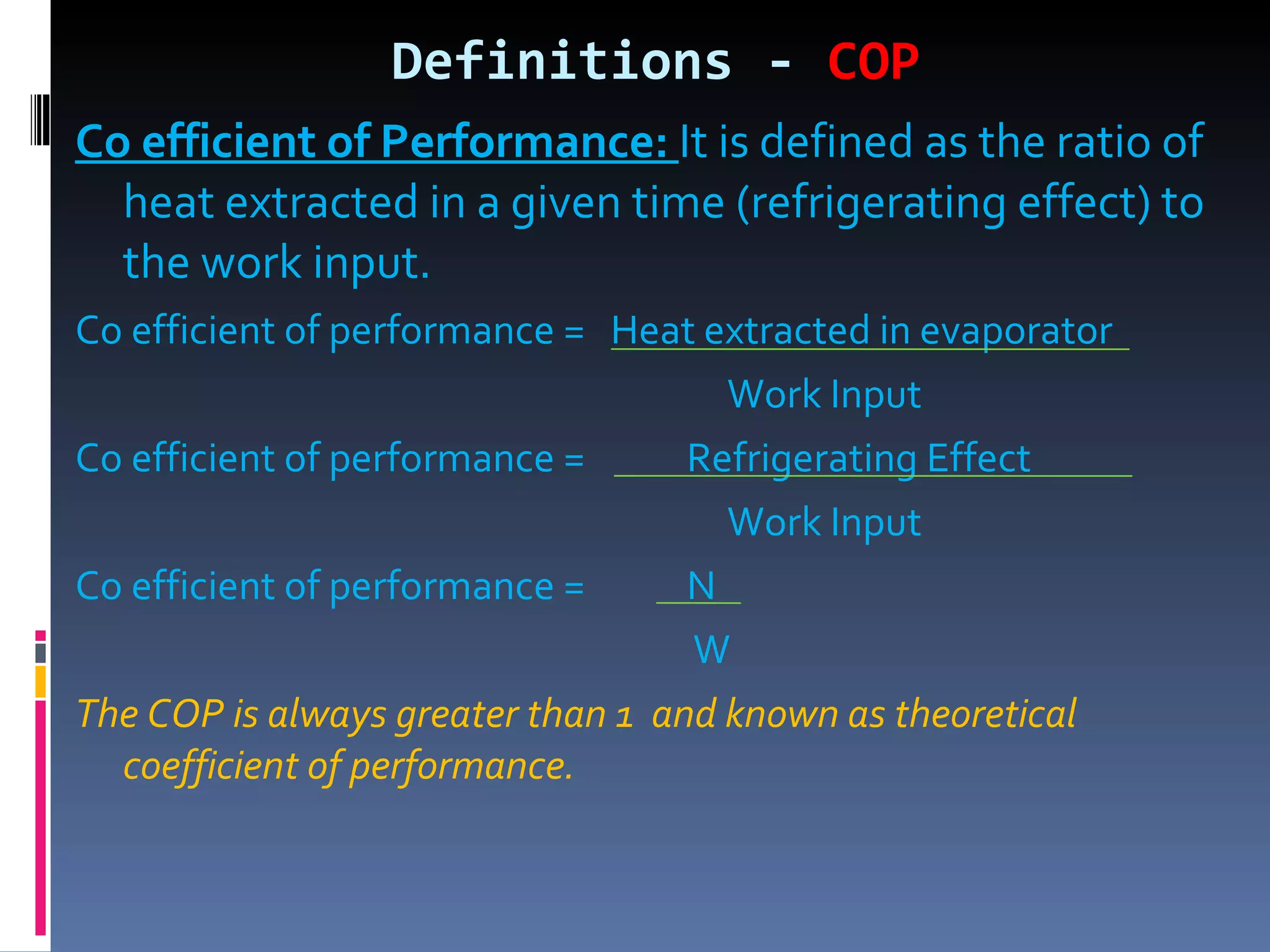 Definitions - COP

Co efficient of Performance: It is defined as the ratio of heat extracted in a given time (refrigerating effect) to the work input.

Co efficient of performance = $\frac{\text{Heat extracted in evaporator}}{\text{Work Input}}$

Co efficient of performance = $\frac{\text{Refrigerating Effect}}{\text{Work Input}}$

Co efficient of performance = $\frac{N}{W}$

The COP is always greater than 1 and known as theoretical coefficient of performance.